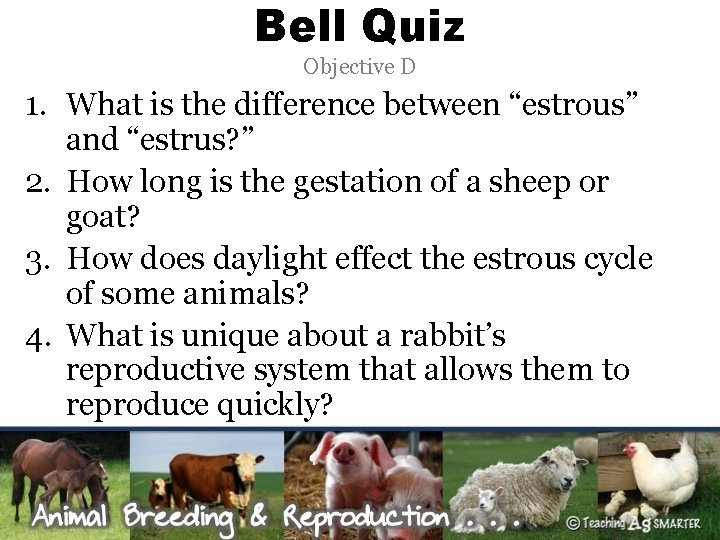 Bell Quiz
Objective D

1. What is the difference between “estrous” and “estrus?”
2. How long is the gestation of a sheep or goat?
3. How does daylight effect the estrous cycle of some animals?
4. What is unique about a rabbit’s reproductive system that allows them to reproduce quickly?

Animal Breeding & Reproduction . . .
© Teaching Ag SMARTER